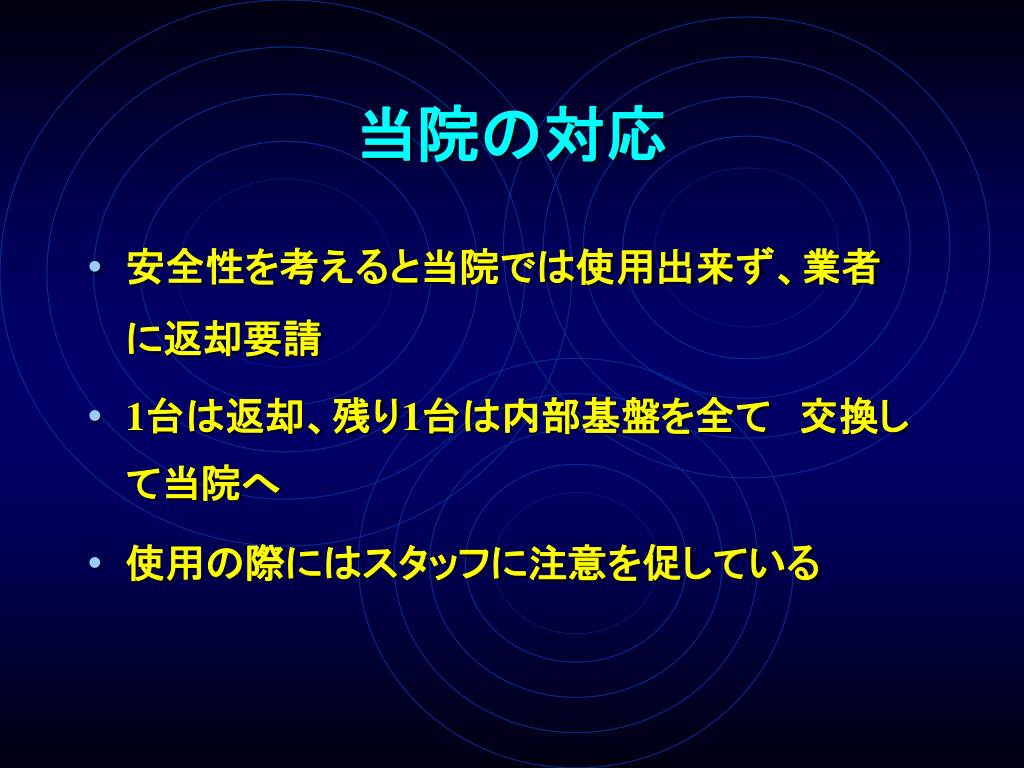 当院の対応

• 安全性を考えると当院では使用出来ず、業者に返却要請

• 1台は返却、残り1台は内部基盤を全て　交換して当院へ

• 使用の際にはスタッフに注意を促している